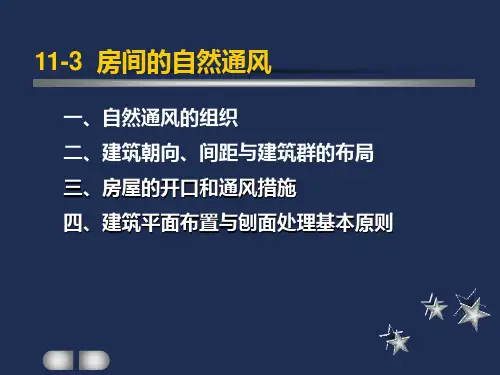 11-3 房间的自然通风

一、自然通风的组织
二、建筑朝向、间距与建筑群的布局
三、房屋的开口和通风措施
四、建筑平面布置与刨面处理基本原则